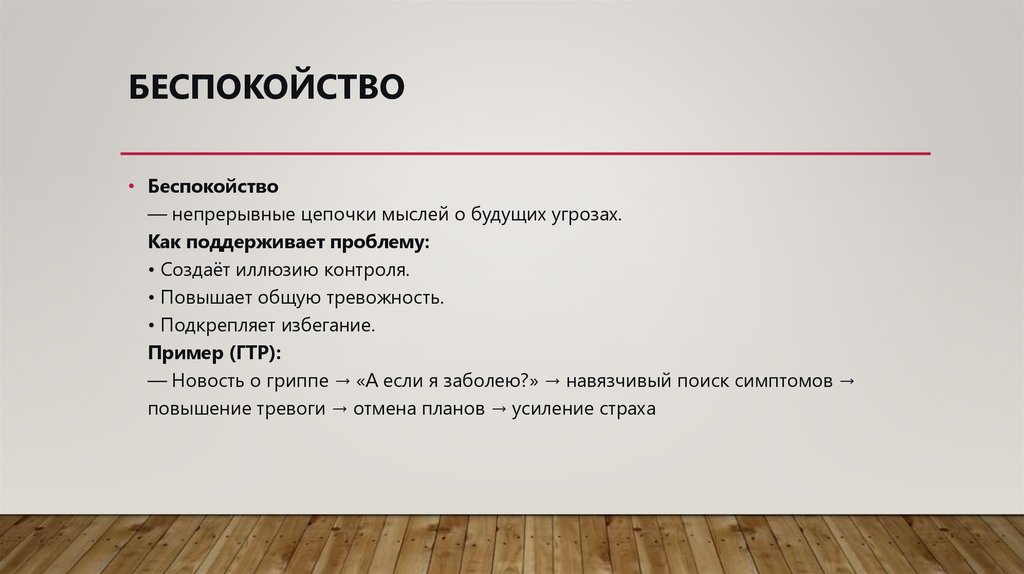 БЕСПОКОЙСТВО

• Беспокойство
— непрерывные цепочки мыслей о будущих угрозах.
Как поддерживает проблему:
• Создаёт иллюзию контроля.
• Повышает общую тревожность.
• Подкрепляет избегание.
Пример (ГТР):
— Новость о гриппе → «А если я заболею?» → навязчивый поиск симптомов → повышение тревоги → отмена планов → усиление страха